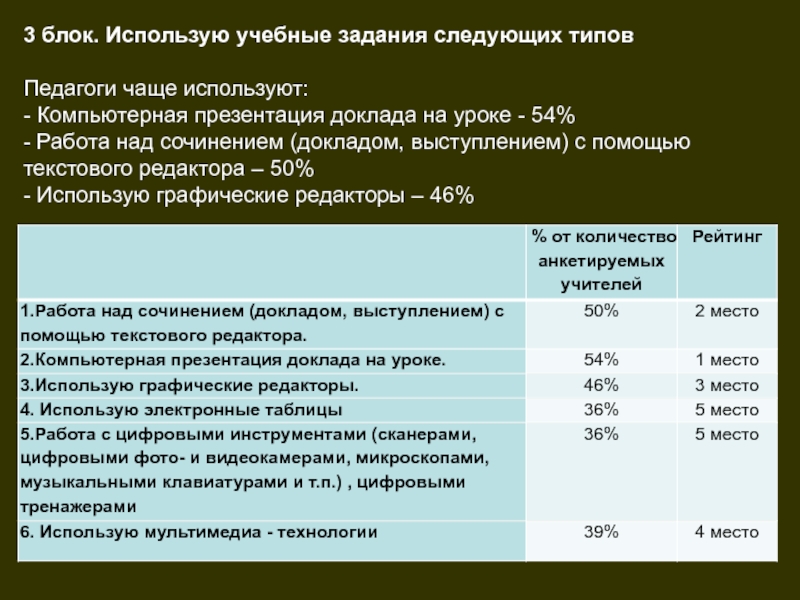 3 блок. Использую учебные задания следующих типов

Педагоги чаще используют:
- Компьютерная презентация доклада на уроке - 54%
- Работа над сочинением (докладом, выступлением) с помощью текстового редактора – 50%
- Использую графические редакторы – 46%

| | % от количество анкетируемых учителей | Рейтинг |
|---|---|---|
| 1.Работа над сочинением (докладом, выступлением) с помощью текстового редактора. | 50% | 2 место |
| 2.Компьютерная презентация доклада на уроке. | 54% | 1 место |
| 3.Использую графические редакторы. | 46% | 3 место |
| 4. Использую электронные таблицы | 36% | 5 место |
| 5.Работа с цифровыми инструментами (сканерами, цифровыми фото- и видеокамерами, микроскопами, музыкальными клавиатурами и т.п.) , цифровыми тренажерами | 36% | 5 место |
| 6. Использую мультимедиа - технологии | 39% | 4 место |